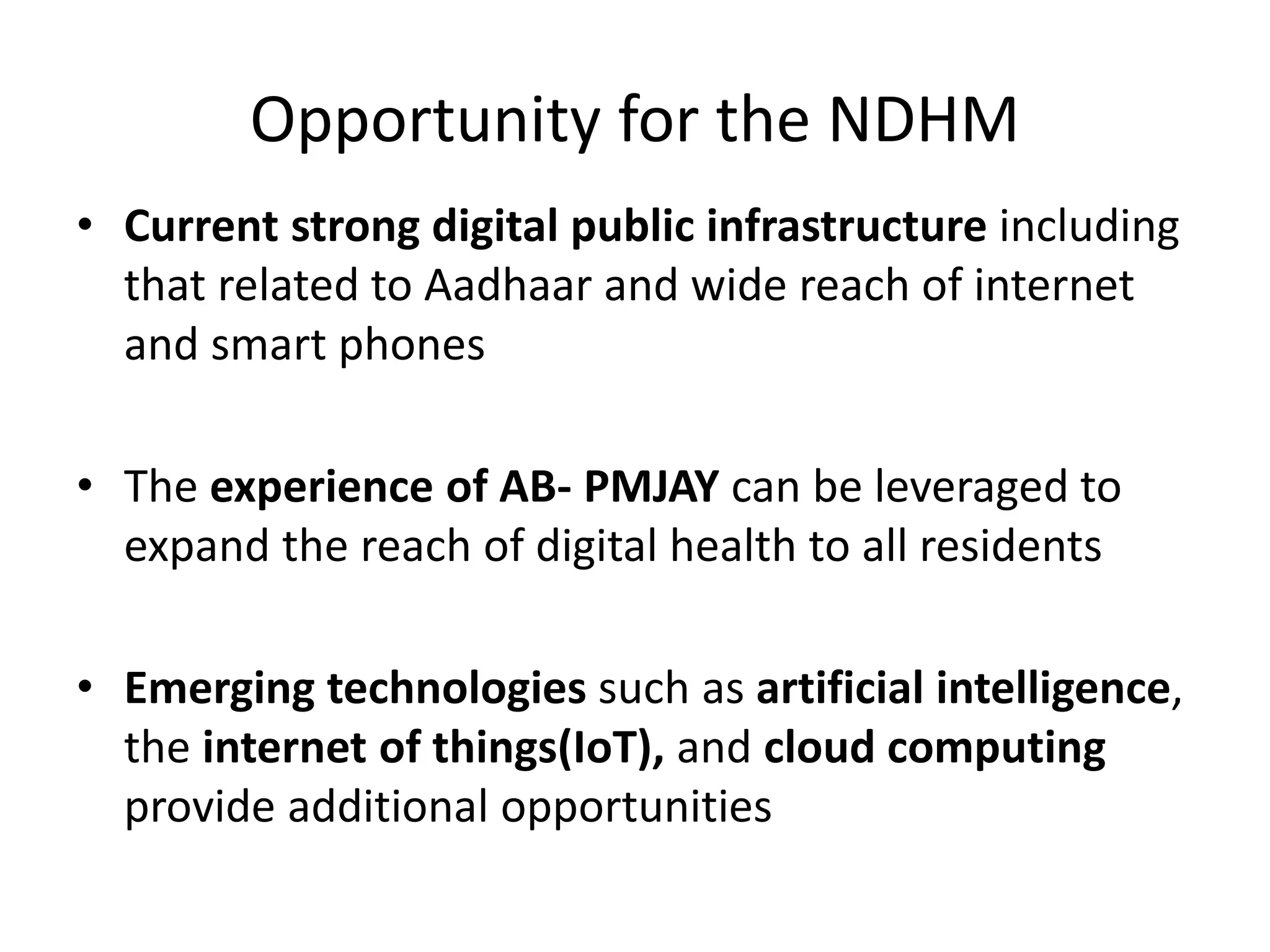 Opportunity for the NDHM

• Current strong digital public infrastructure including that related to Aadhaar and wide reach of internet and smart phones

• The experience of AB- PMJAY can be leveraged to expand the reach of digital health to all residents

• Emerging technologies such as artificial intelligence, the internet of things(IoT), and cloud computing provide additional opportunities